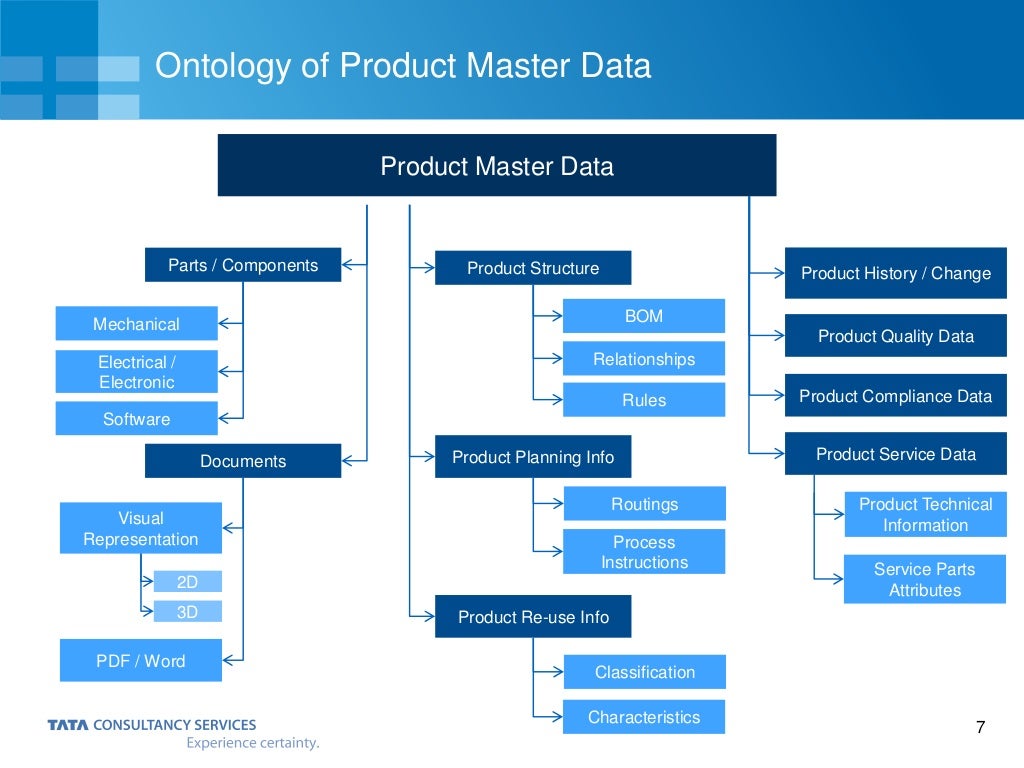 Ontology of Product Master Data

Product Master Data

Parts / Components

Mechanical

Electrical / Electronic

Software

Documents

Visual Representation

2D

3D

PDF / Word

Product Structure

BOM

Relationships

Rules

Product Planning Info

Routings

Process Instructions

Product Re-use Info

Classification

Characteristics

Product History / Change

Product Quality Data

Product Compliance Data

Product Service Data

Product Technical Information

Service Parts Attributes

TATA CONSULTANCY SERVICES
Experience certainty.

7